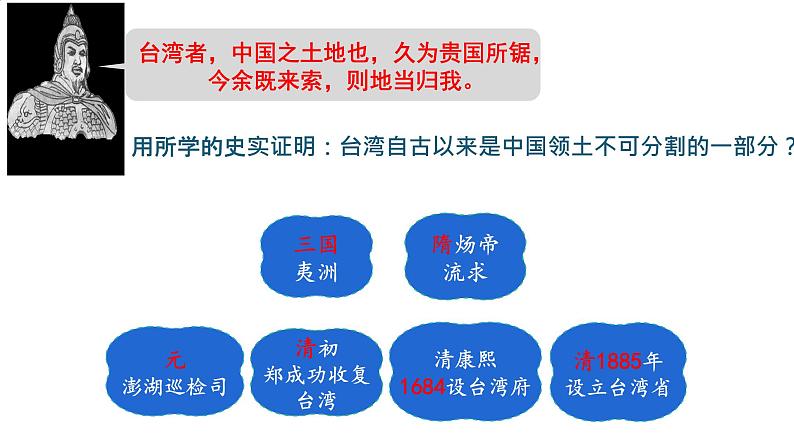 台湾者，中国之土地也，久为贵国所锯，今余既来索，则地当归我。

用所学的史实证明：台湾自古以来是中国领土不可分割的一部分？

三国
夷洲

隋炀帝
流求

元
澎湖巡检司

清初
郑成功收复台湾

清康熙
1684设台湾府

清1885年
设立台湾省